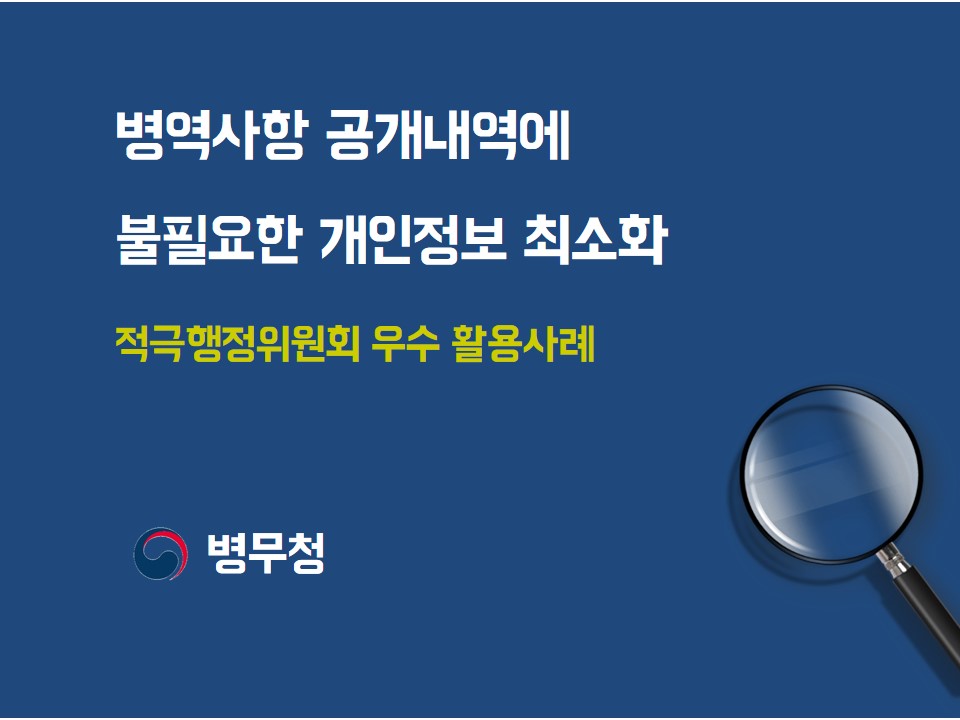 병역사항 공개내역에

불필요한 개인정보 최소화

적극행정위원회 우수 활용사례

병무청